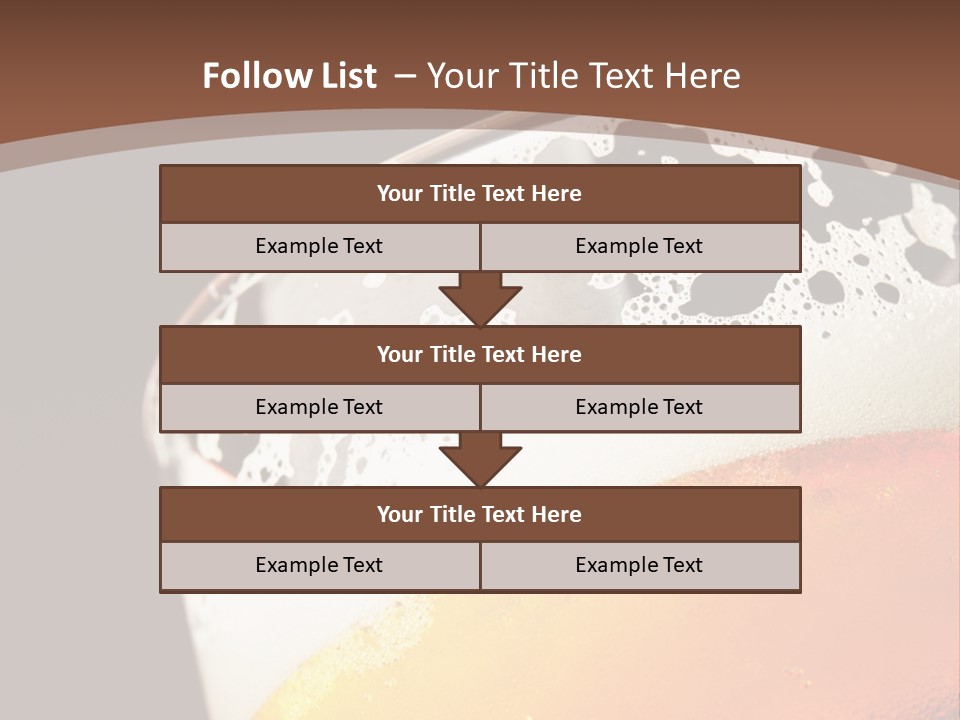 Follow List – Your Title Text Here

Your Title Text Here

Example Text

Example Text

Your Title Text Here

Example Text

Example Text

Your Title Text Here

Example Text

Example Text